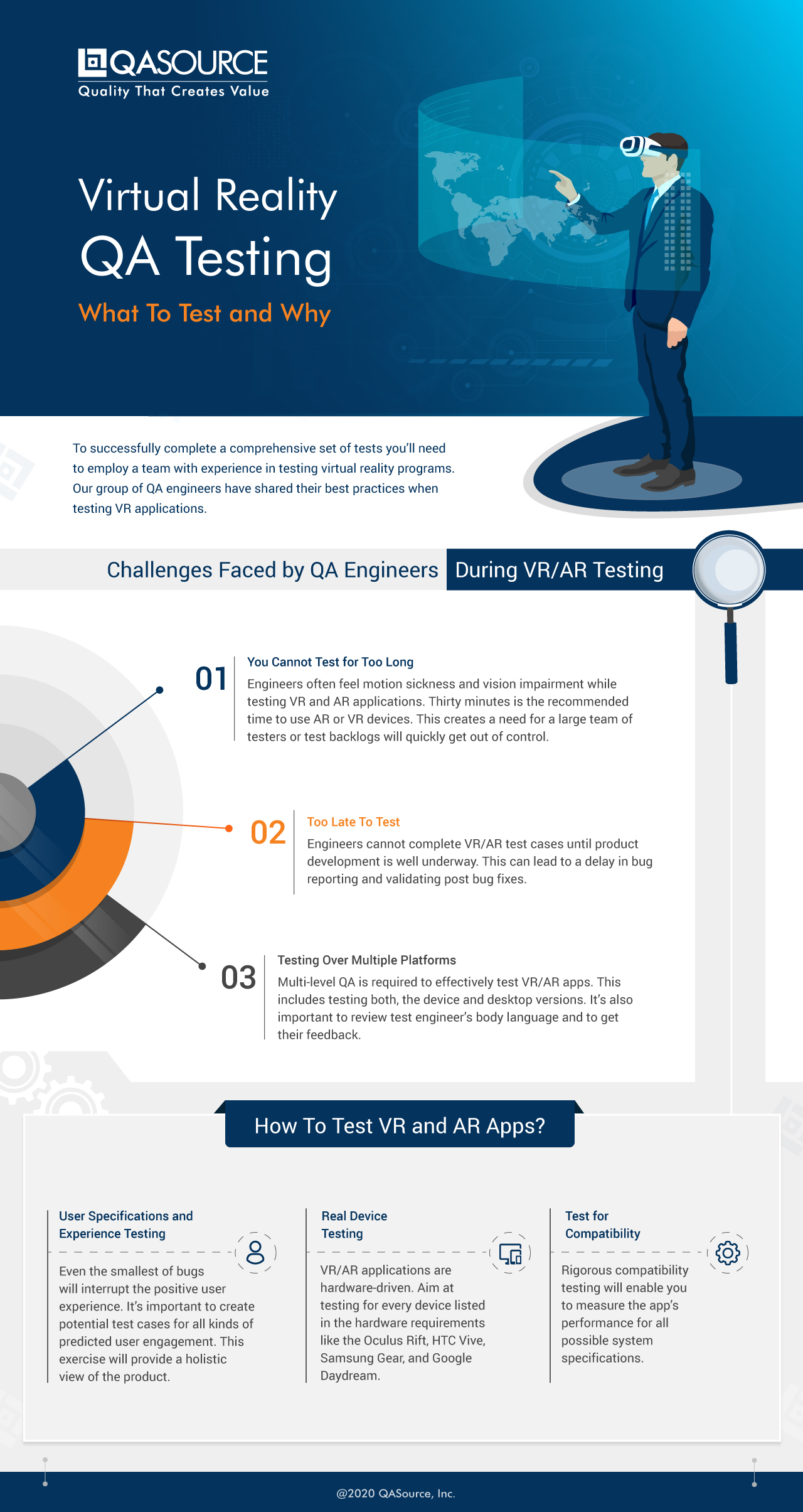 QASOURCE
Quality That Creates Value

Virtual Reality
QA Testing
What To Test and Why

To successfully complete a comprehensive set of tests you'll need to employ a team with experience in testing virtual reality programs. Our group of QA engineers have shared their best practices when testing VR applications.

Challenges Faced by QA Engineers During VR/AR Testing

01
You Cannot Test for Too Long
Engineers often feel motion sickness and vision impairment while testing VR and AR applications. Thirty minutes is the recommended time to use AR or VR devices. This creates a need for a large team of testers or test backlogs will quickly get out of control.

02
Too Late To Test
Engineers cannot complete VR/AR test cases until product development is well underway. This can lead to a delay in bug reporting and validating post bug fixes.

03
Testing Over Multiple Platforms
Multi-level QA is required to effectively test VR/AR apps. This includes testing both, the device and desktop versions. It's also important to review test engineer's body language and to get their feedback.

How To Test VR and AR Apps?

User Specifications and Experience Testing
Even the smallest of bugs will interrupt the positive user experience. It's important to create potential test cases for all kinds of predicted user engagement. This exercise will provide a holistic view of the product.

Real Device Testing
VR/AR applications are hardware-driven. Aim at testing for every device listed in the hardware requirements like the Oculus Rift, HTC Vive, Samsung Gear, and Google Daydream.

Test for Compatibility
Rigorous compatibility testing will enable you to measure the app's performance for all possible system specifications.

@2020 QASource, Inc.